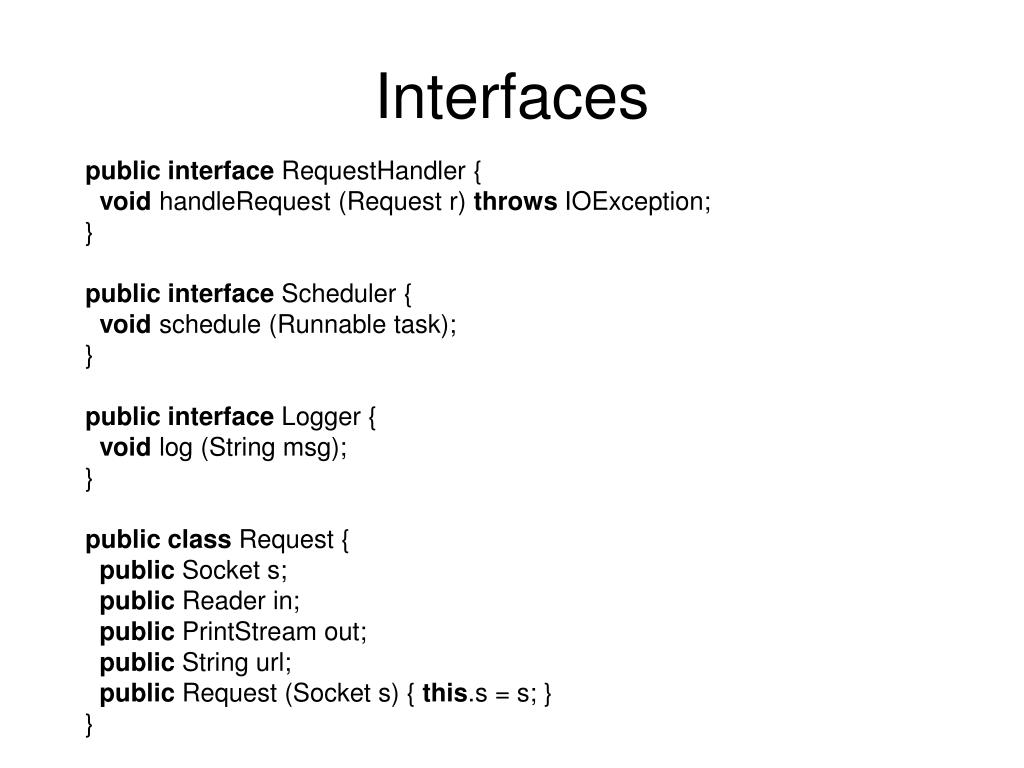 Interfaces

public interface RequestHandler {
void handleRequest (Request r) throws IOException;
}

public interface Scheduler {
void schedule (Runnable task);
}

public interface Logger {
void log (String msg);
}

public class Request {
public Socket s;
public Reader in;
public PrintStream out;
public String url;
public Request (Socket s) { this.s = s; }
}